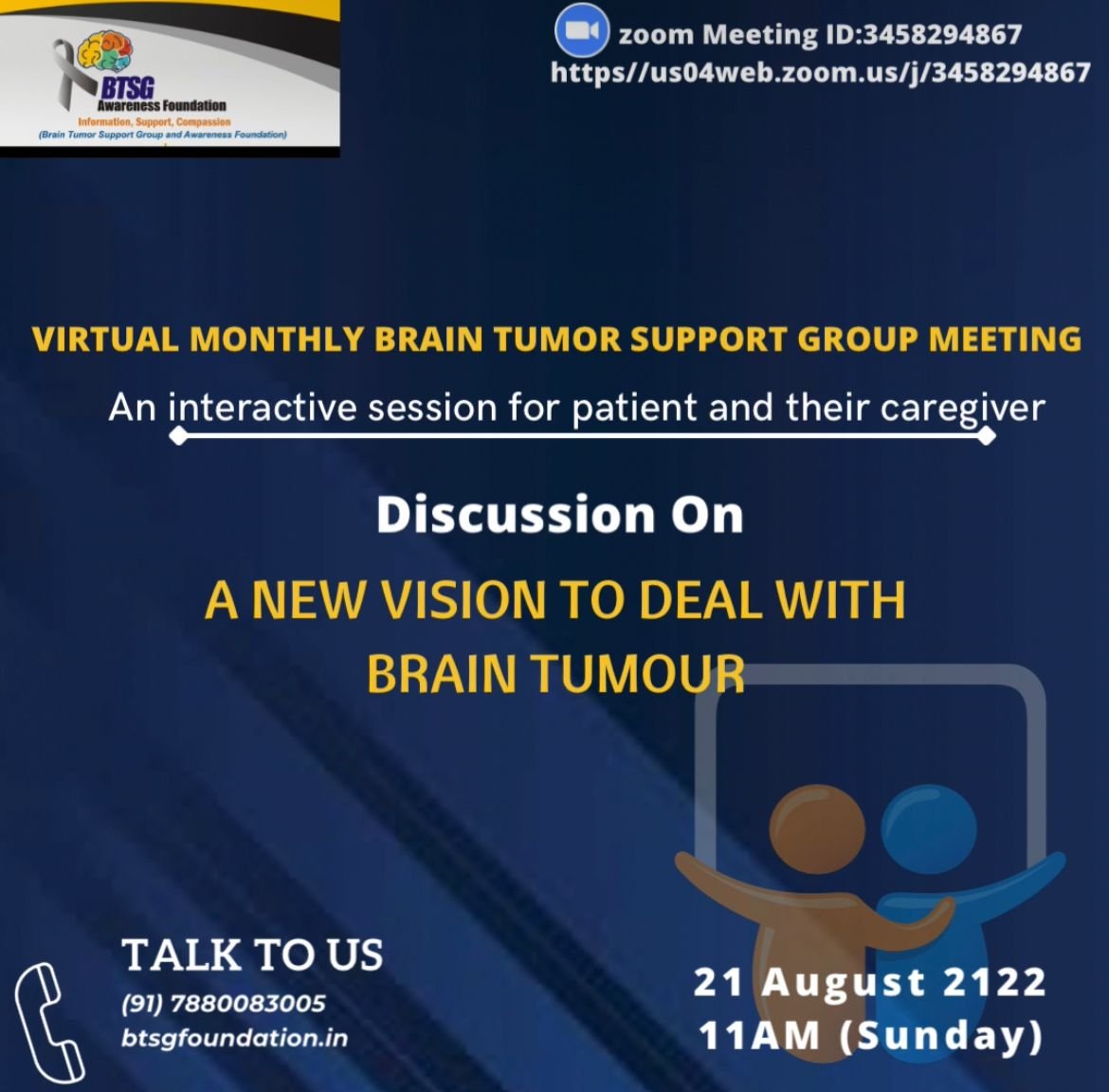 BTSG
Awareness Foundation
Information, Support, Compassion
(Brain Tumor Support Group and Awareness Foundation)

zoom Meeting ID:3458294867
https//us04web.zoom.us/j/3458294867

VIRTUAL MONTHLY BRAIN TUMOR SUPPORT GROUP MEETING

An interactive session for patient and their caregiver

Discussion On

A NEW VISION TO DEAL WITH BRAIN TUMOUR

TALK TO US
(91) 7880083005
btsgfoundation.in

21 August 2122
11AM (Sunday)